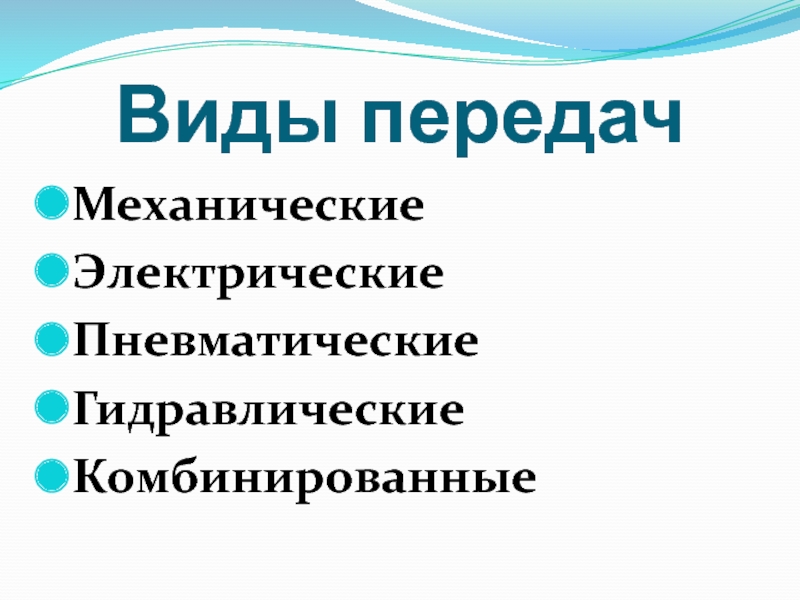 Виды передач

Механические
Электрические
Пневматические
Гидравлические
Комбинированные